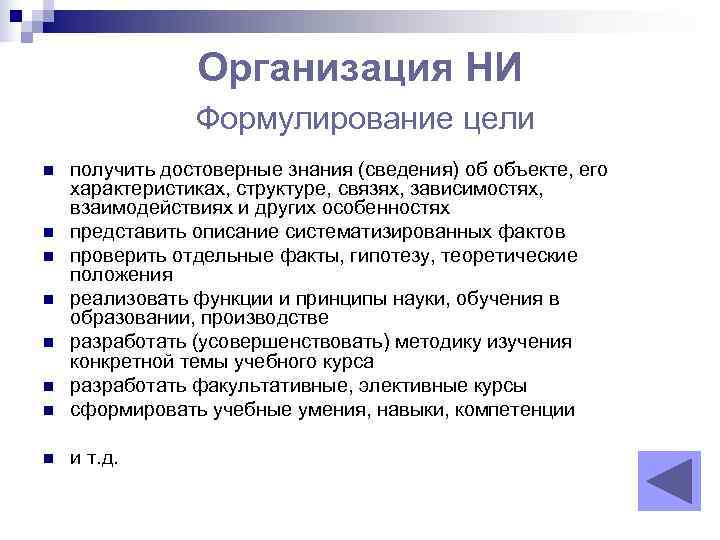 Организация НИ

Формулирование цели

- получить достоверные знания (сведения) об объекте, его характеристиках, структуре, связях, зависимостях, взаимодействиях и других особенностях
- представить описание систематизированных фактов
- проверить отдельные факты, гипотезу, теоретические положения
- реализовать функции и принципы науки, обучения в образовании, производстве
- разработать (усовершенствовать) методику изучения конкретной темы учебного курса
- разработать факультативные, элективные курсы
- сформировать учебные умения, навыки, компетенции

- и т.д.